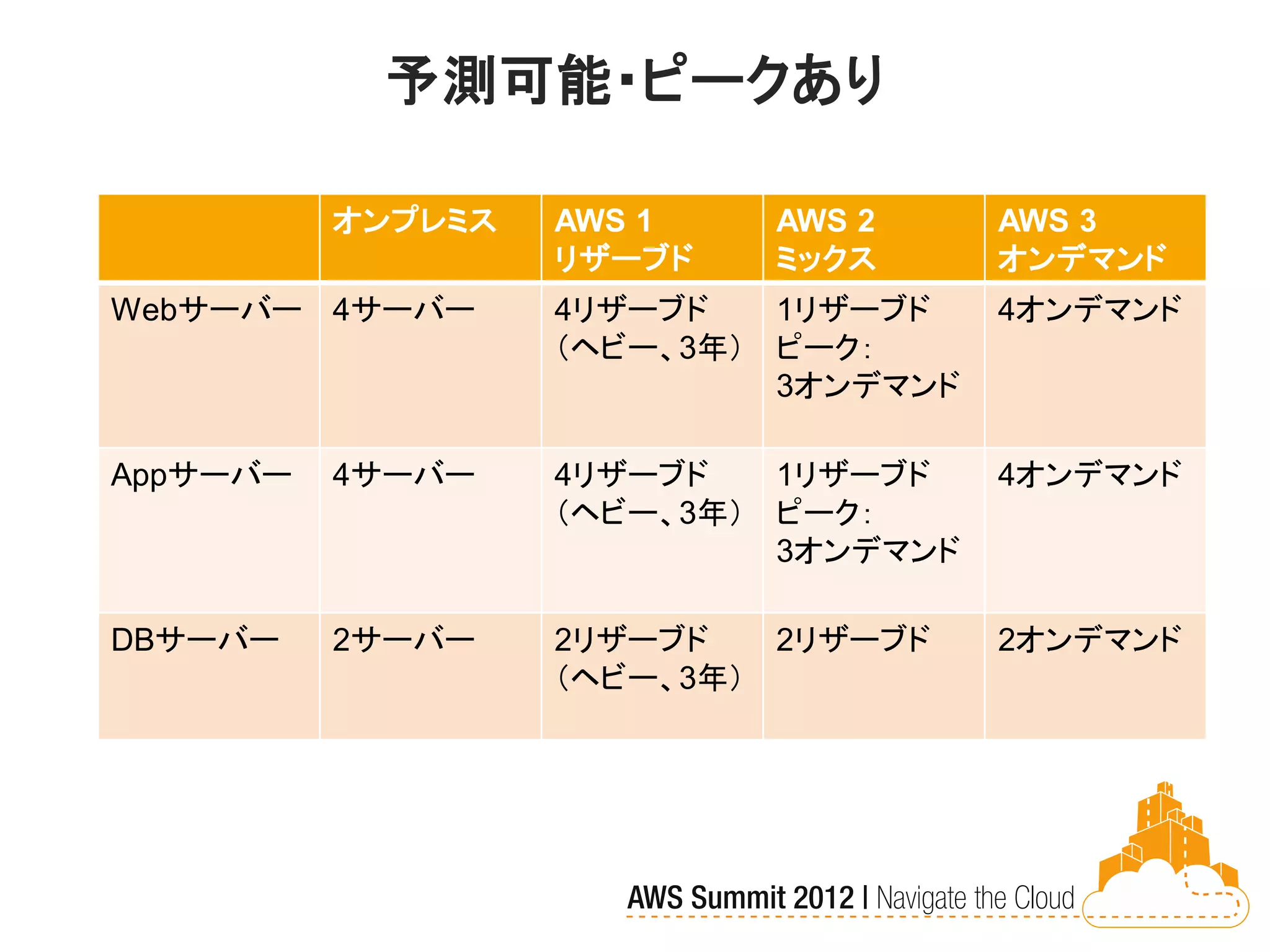 予測可能・ピークあり

| | オンプレミス | AWS 1 リザーブド | AWS 2 ミックス | AWS 3 オンデマンド |
|---|---|---|---|---|
| Webサーバー | 4サーバー | 4リザーブド（ヘビー、3年） | 1リザーブド ピーク: 3オンデマンド | 4オンデマンド |
| Appサーバー | 4サーバー | 4リザーブド（ヘビー、3年） | 1リザーブド ピーク: 3オンデマンド | 4オンデマンド |
| DBサーバー | 2サーバー | 2リザーブド（ヘビー、3年） | 2リザーブド | 2オンデマンド |

AWS Summit 2012 | Navigate the Cloud